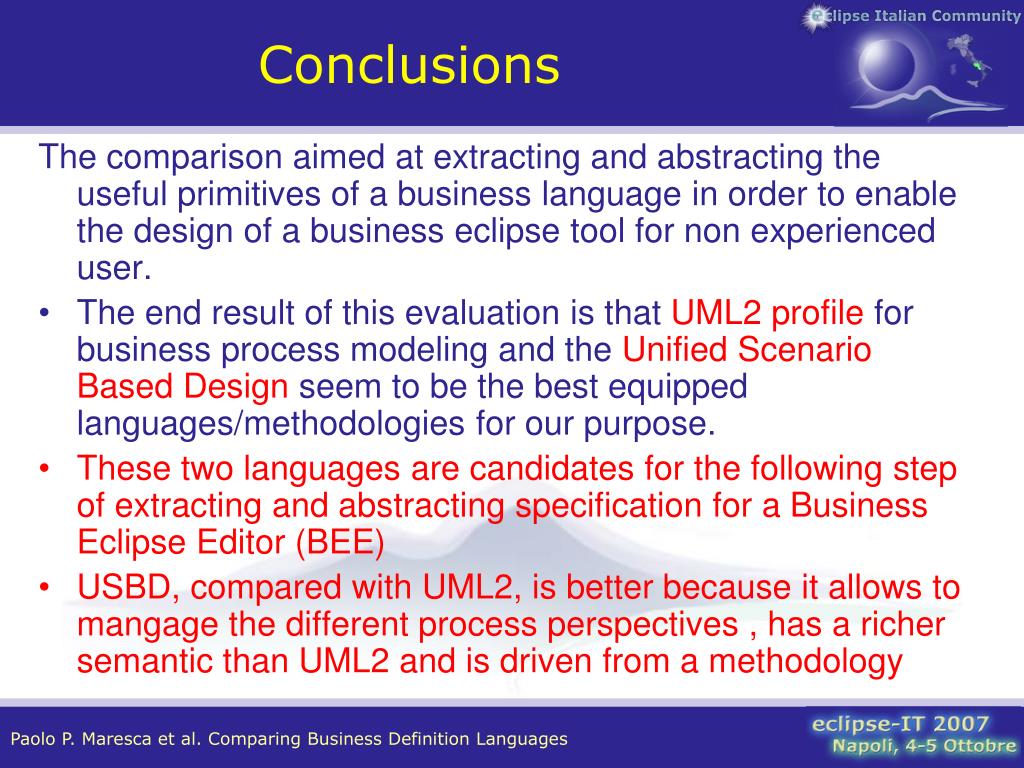 eclipse Italian Community

Conclusions

The comparison aimed at extracting and abstracting the useful primitives of a business language in order to enable the design of a business eclipse tool for non experienced user.

• The end result of this evaluation is that UML2 profile for business process modeling and the Unified Scenario Based Design seem to be the best equipped languages/methodologies for our purpose.

• These two languages are candidates for the following step of extracting and abstracting specification for a Business Eclipse Editor (BEE)

• USBD, compared with UML2, is better because it allows to mangage the different process perspectives , has a richer semantic than UML2 and is driven from a methodology

Paolo P. Maresca et al. Comparing Business Definition Languages

eclipse-IT 2007
Napoli, 4-5 Ottobre